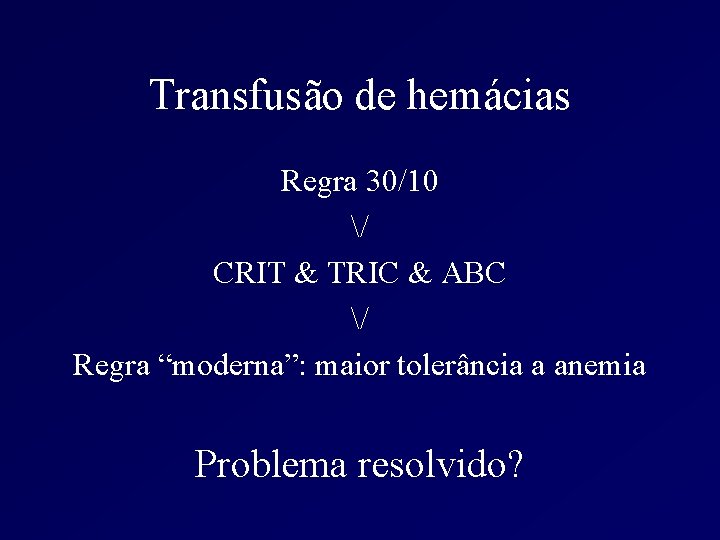 Transfusão de hemácias

Regra 30/10

V

CRIT & TRIC & ABC

V

Regra “moderna”: maior tolerância a anemia

Problema resolvido?